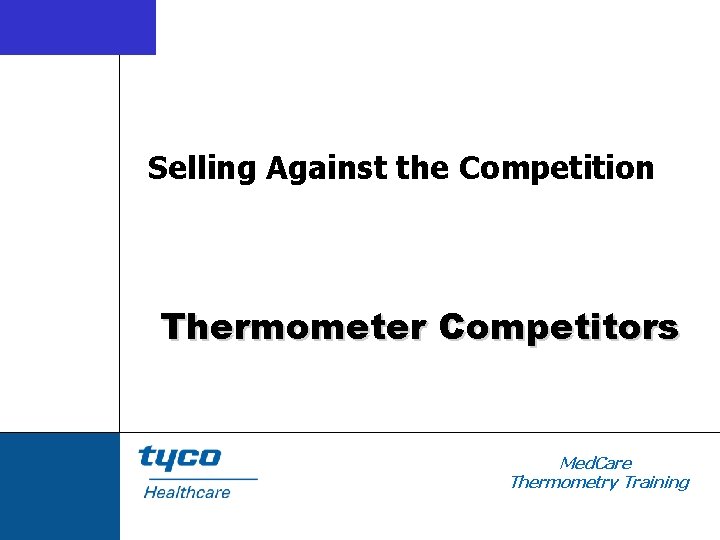 Selling Against the Competition

Thermometer Competitors

tyco
Healthcare

MedCare
Thermometry Training